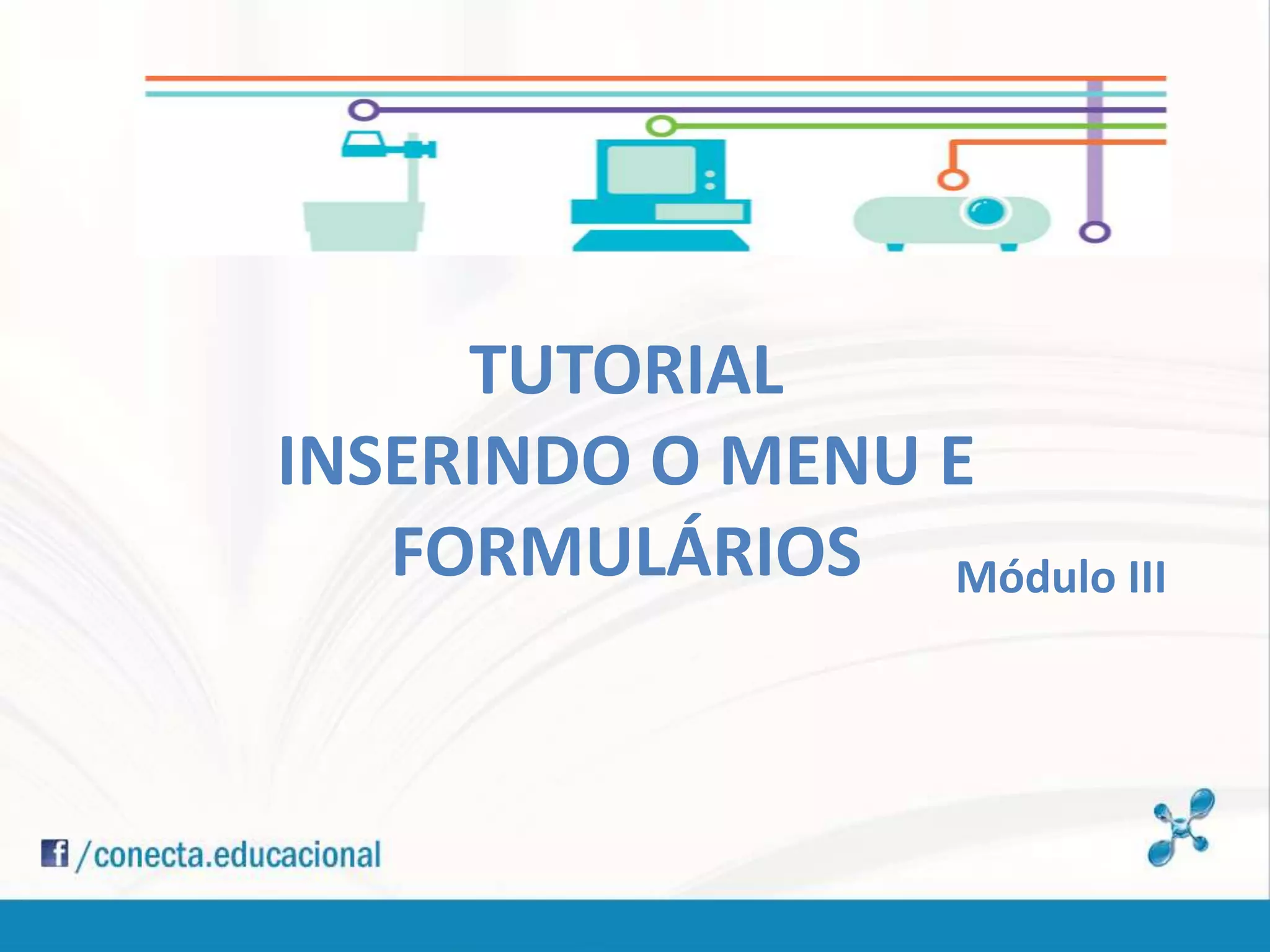 TUTORIAL
INSERINDO O MENU E FORMULÁRIOS

Módulo III

f /conecta.educacional